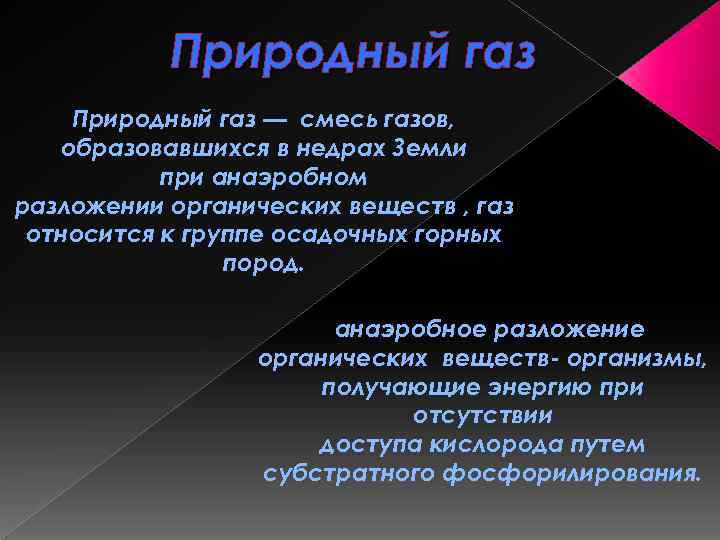 Природный газ

Природный газ — смесь газов, образовавшихся в недрах Земли при анаэробном разложении органических веществ , газ относится к группе осадочных горных пород.

анаэробное разложение органических веществ- организмы, получающие энергию при отсутствии доступа кислорода путем субстратного фосфорилирования.